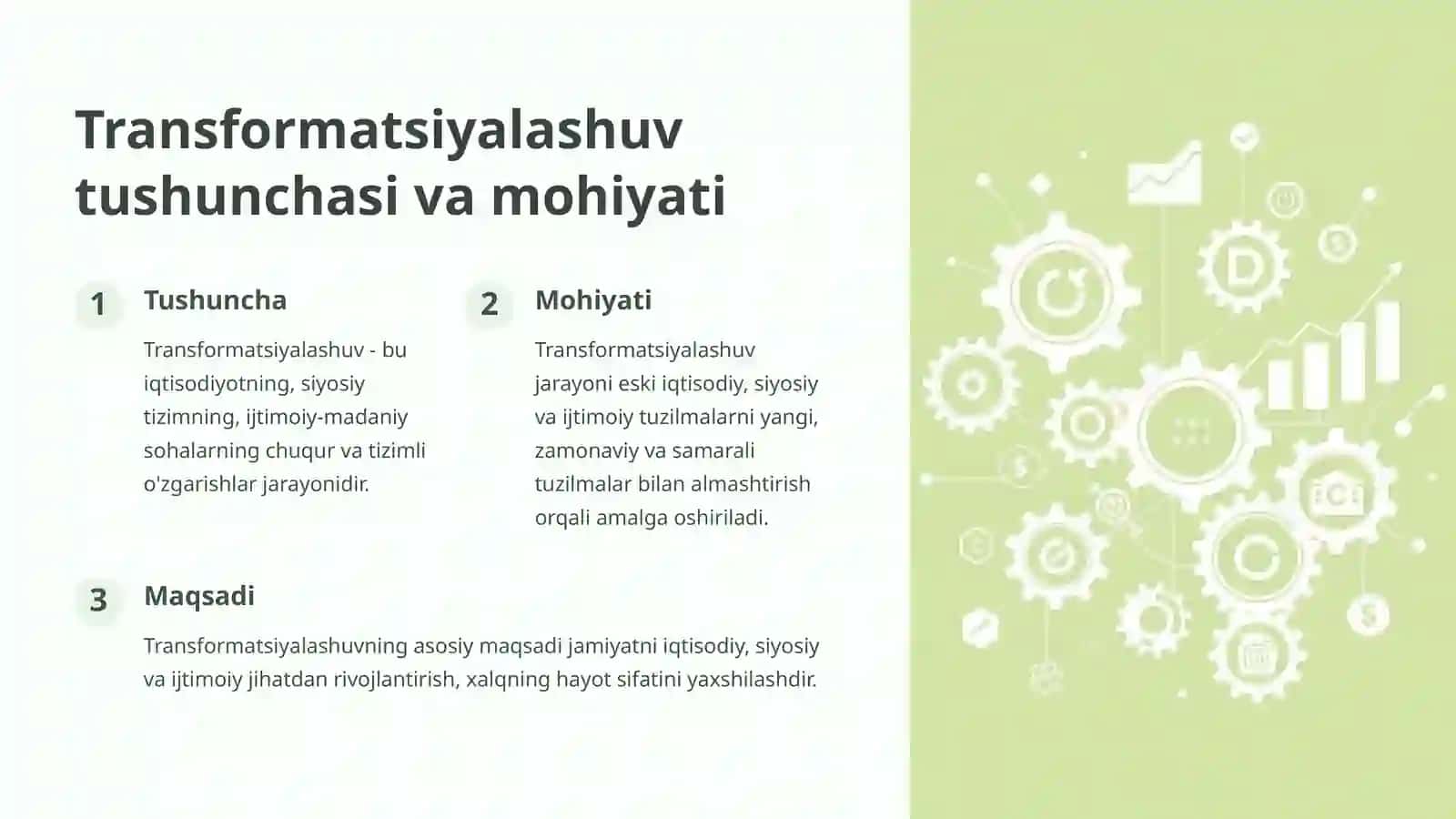 Transformatsiyalashuv tushunchasi va mohiyati

1

Tushuncha

Transformatsiyalashuv - bu iqtisodiyotning, siyosiy tizimning, ijtimoiy-madaniy sohalarning chuqur va tizimli o'zgarishlar jarayonidir.

2

Mohiyati

Transformatsiyalashuv jarayoni eski iqtisodiy, siyosiy va ijtimoiy tuzilmalarni yangi, zamonaviy va samarali tuzilmalar bilan almashtirish orqali amalga oshiriladi.

3

Maqsadi

Transformatsiyalashuvning asosiy maqsadi jamiyatni iqtisodiy, siyosiy va ijtimoiy jihatdan rivojlantirish, xalqning hayot sifatini yaxshilashdir.